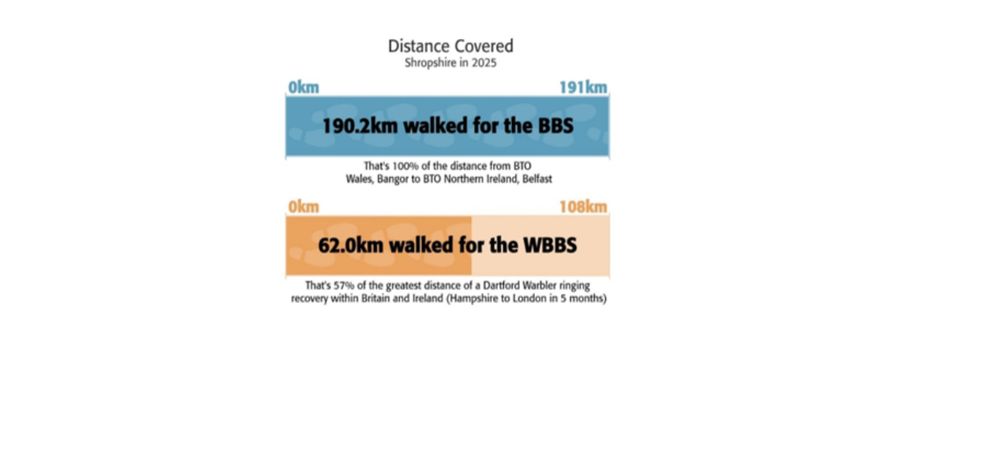 Distance Covered
Shropshire in 2025

0km

191km

190.2km walked for the BBS

That's 100% of the distance from BTO Wales, Bangor to BTO Northern Ireland, Belfast

0km

108km

62.0km walked for the WBBS

That's 57% of the greatest distance of a Dartford Warbler ringing recovery within Britain and Ireland (Hampshire to London in 5 months)